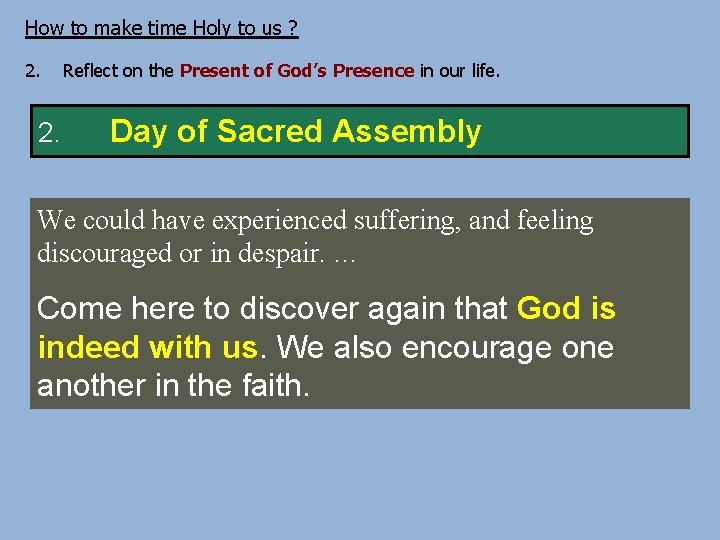 How to make time Holy to us ?

2. Reflect on the Present of God's Presence in our life.

2. Day of Sacred Assembly

We could have experienced suffering, and feeling discouraged or in despair. …

Come here to discover again that God is indeed with us. We also encourage one another in the faith.